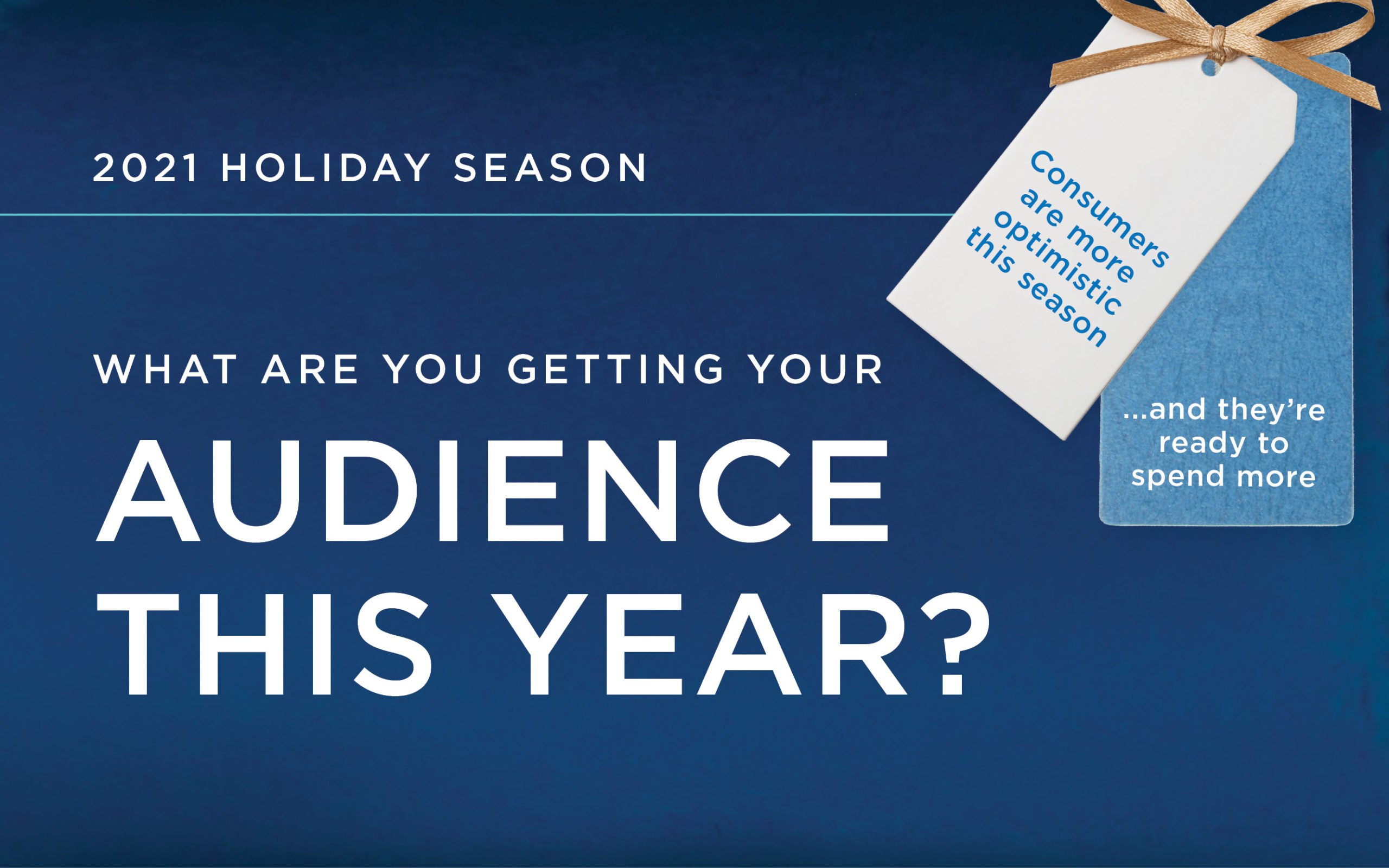 2021 HOLIDAY SEASON

WHAT ARE YOU GETTING YOUR

AUDIENCE THIS YEAR?

Consumers are more optimistic this season

...and they're ready to spend more